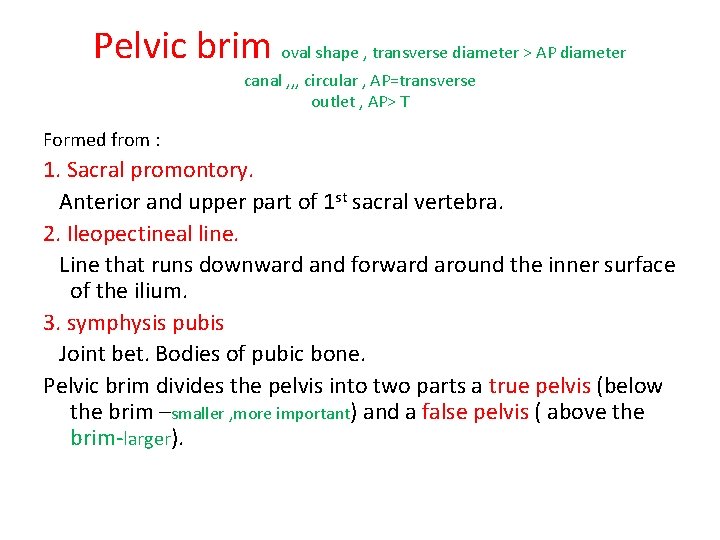 Pelvic brim oval shape , transverse diameter > AP diameter
canal ,,, circular , AP=transverse
outlet , AP> T

Formed from :

1. Sacral promontory.

Anterior and upper part of 1$^{st}$ sacral vertebra.

2. Ileopectineal line.

Line that runs downward and forward around the inner surface of the ilium.

3. symphysis pubis

Joint bet. Bodies of pubic bone.

Pelvic brim divides the pelvis into two parts a true pelvis (below the brim –smaller ,more important) and a false pelvis ( above the brim-larger).